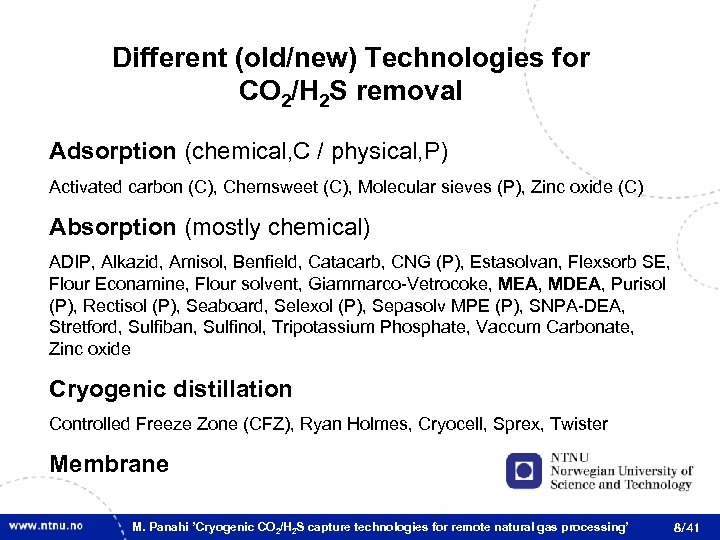 Different (old/new) Technologies for $CO_2/H_2S$ removal

Adsorption (chemical,C / physical,P)

Activated carbon (C), Chemsweet (C), Molecular sieves (P), Zinc oxide (C)

Absorption (mostly chemical)

ADIP, Alkazid, Amisol, Benfield, Catacarb, CNG (P), Estasolvan, Flexsorb SE, Flour Econamine, Flour solvent, Giammarco-Vetrocoke, MEA, MDEA, Purisol (P), Rectisol (P), Seaboard, Selexol (P), Sepasolv MPE (P), SNPA-DEA, Stretford, Sulfiban, Sulfinol, Tripotassium Phosphate, Vaccum Carbonate, Zinc oxide

Cryogenic distillation

Controlled Freeze Zone (CFZ), Ryan Holmes, Cryocell, Sprex, Twister

Membrane

NTNU
Norwegian University of Science and Technology

www.ntnu.no M. Panahi 'Cryogenic $CO_2/H_2S$ capture technologies for remote natural gas processing' 8/41